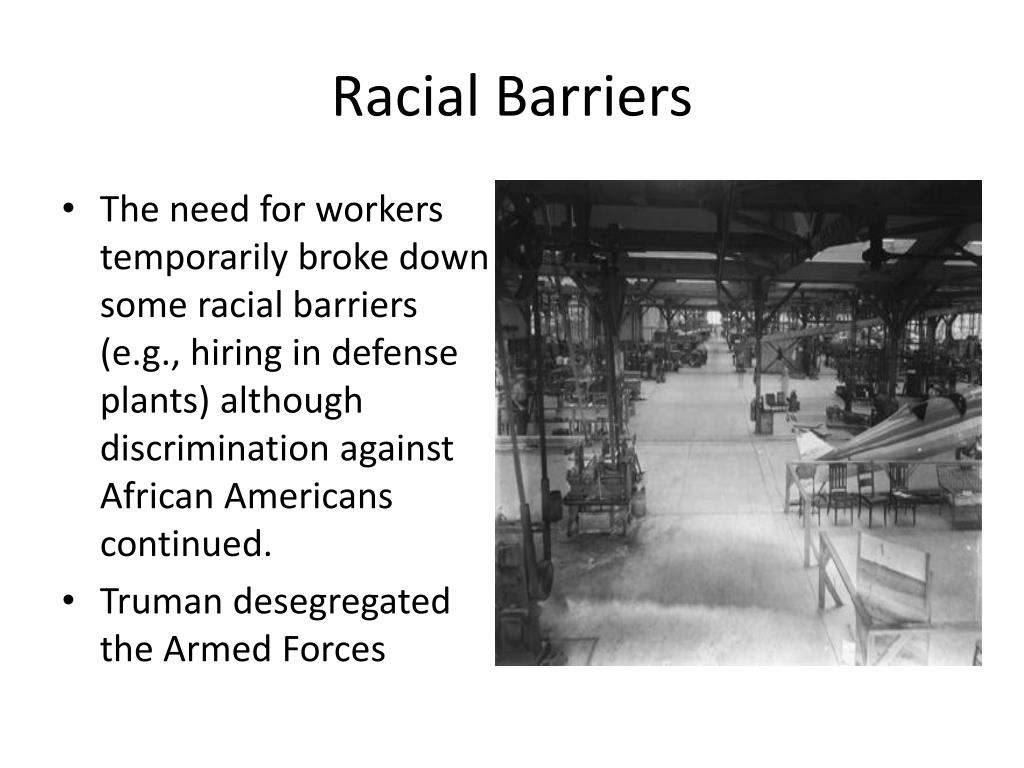 Racial Barriers

• The need for workers temporarily broke down some racial barriers (e.g., hiring in defense plants) although discrimination against African Americans continued.

• Truman desegregated the Armed Forces